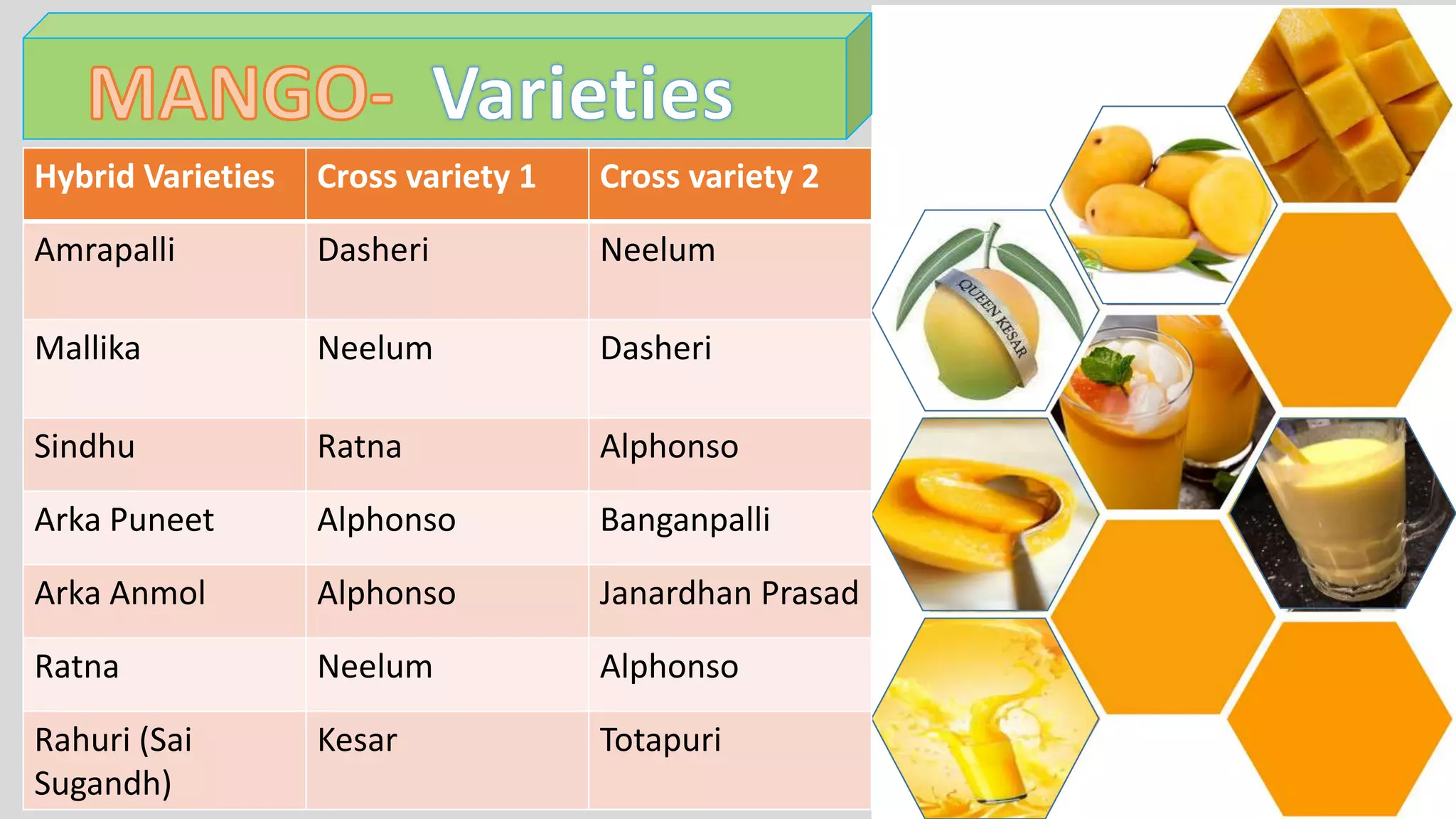 MANGO- Varieties

| Hybrid Varieties | Cross variety 1 | Cross variety 2 |
|---|---|---|
| Amrapalli | Dasheri | Neelum |
| Mallika | Neelum | Dasheri |
| Sindhu | Ratna | Alphonso |
| Arka Puneet | Alphonso | Banganpalli |
| Arka Anmol | Alphonso | Janardhan Prasad |
| Ratna | Neelum | Alphonso |
| Rahuri (Sai Sugandh) | Kesar | Totapuri |

QUEEN KESAR